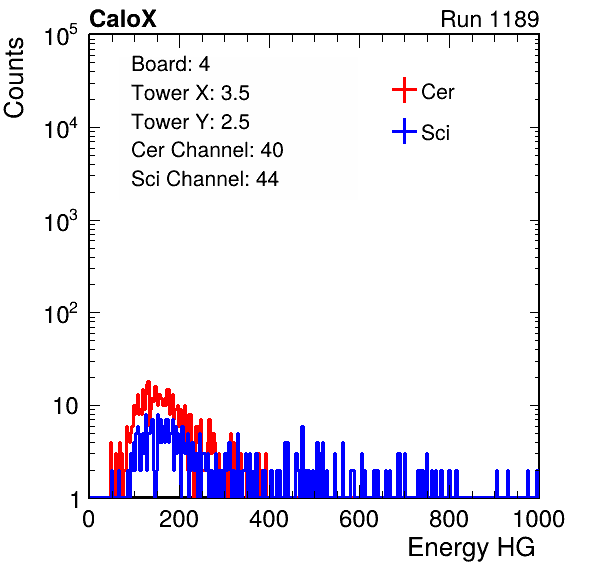 CaloX
Run 1189

Counts

$10^5$
$10^4$
$10^3$
$10^2$
10
1

Board: 4
Tower X: 3.5
Tower Y: 2.5
Cer Channel: 40
Sci Channel: 44

Cer
Sci

0
200
400
600
800
1000

Energy HG